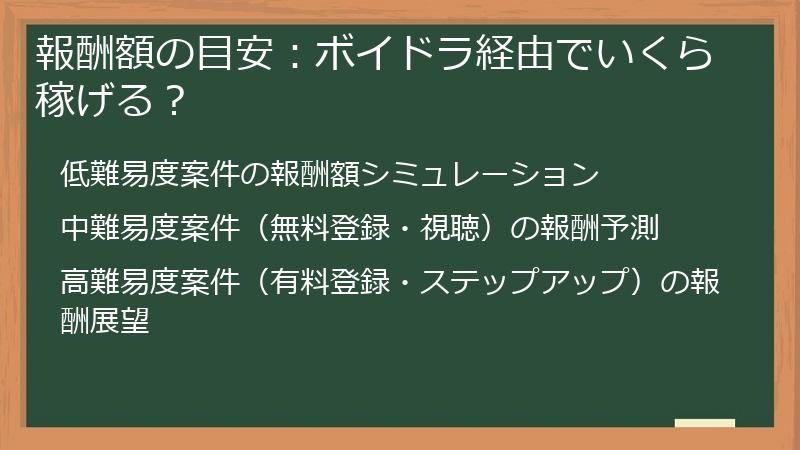 報酬額の目安：ボイドラ経由でいくら稼げる？

低難易度案件の報酬額シミュレーション

中難易度案件（無料登録・視聴）の報酬予測

高難易度案件（有料登録・ステップアップ）の報酬展望